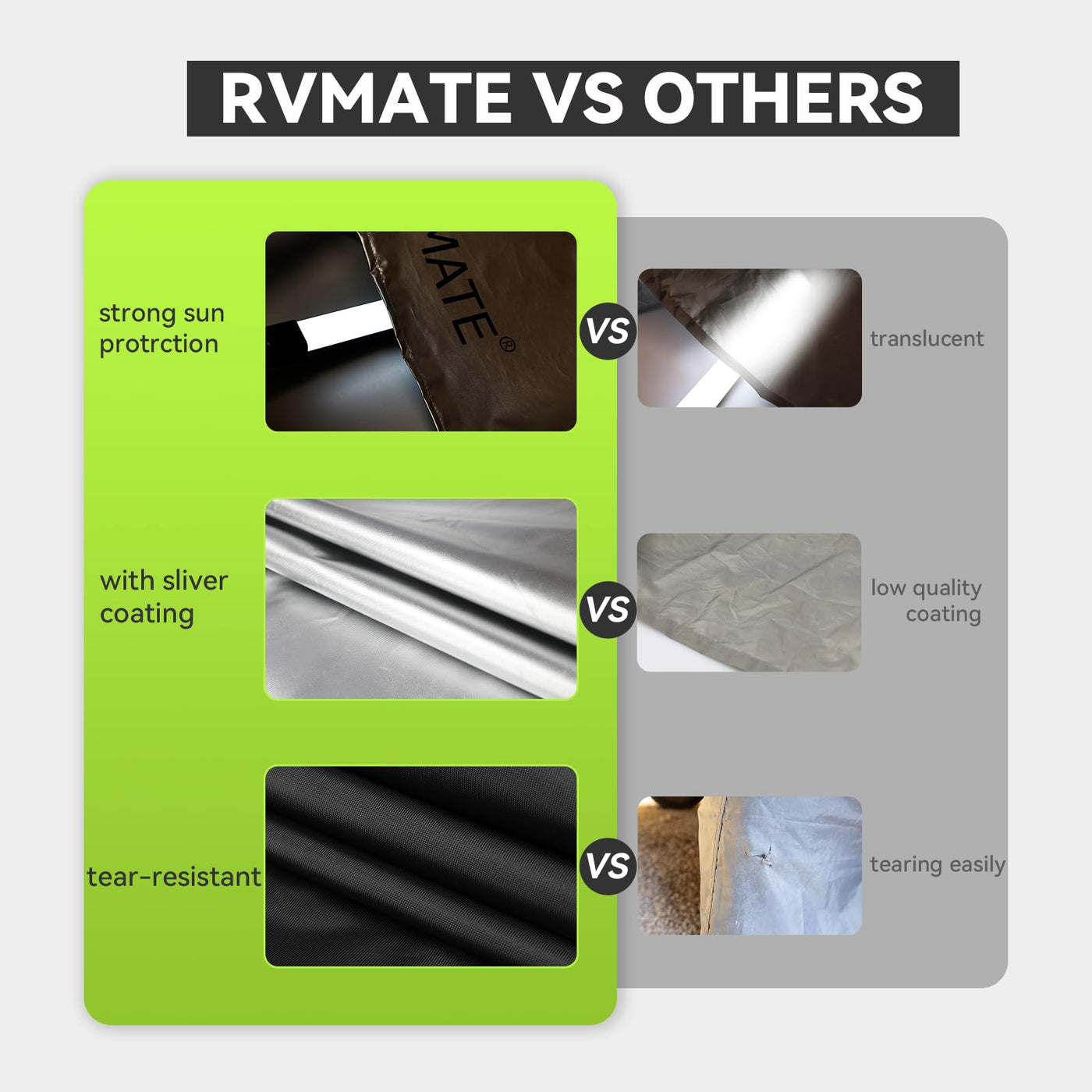 RVMATE VS OTHERS

strong sun protrction

MATE®

VS

translucent

with sliver coating

VS

low quality coating

tear-resistant

VS

tearing easily